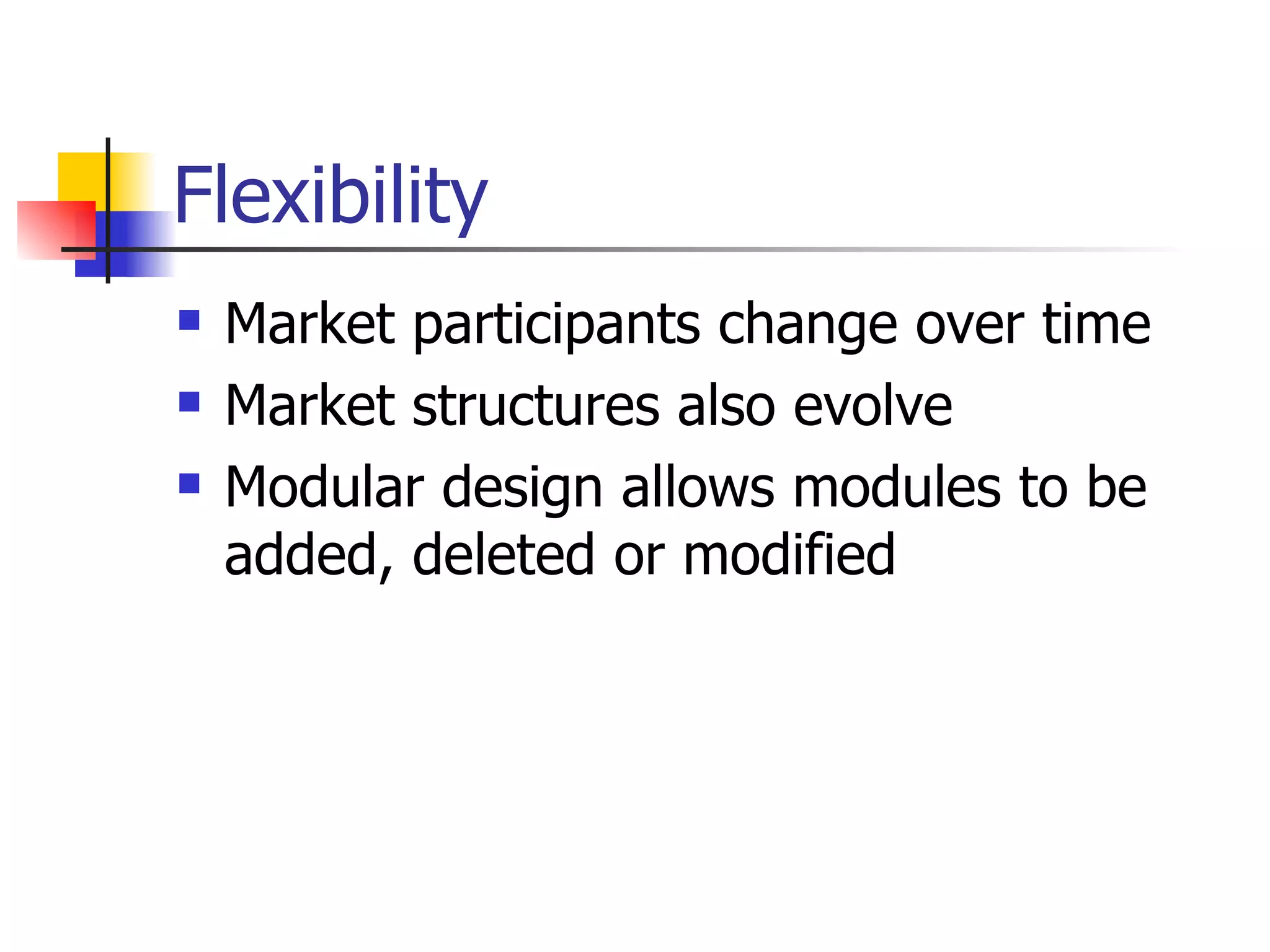 Flexibility

- Market participants change over time
- Market structures also evolve
- Modular design allows modules to be added, deleted or modified